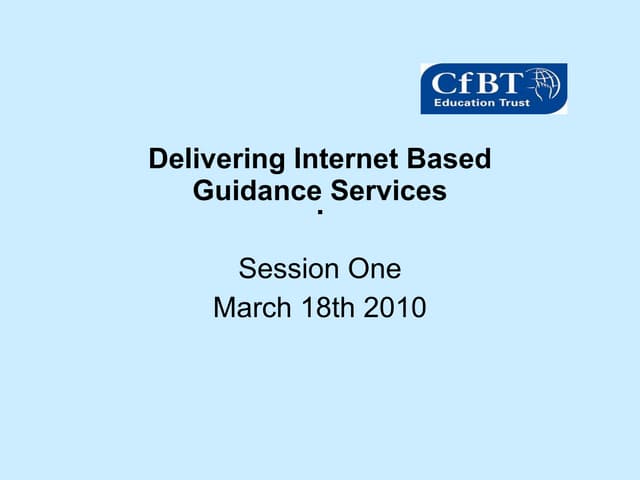 CfBT
Education Trust

Delivering Internet Based Guidance Services
.

Session One
March 18th 2010